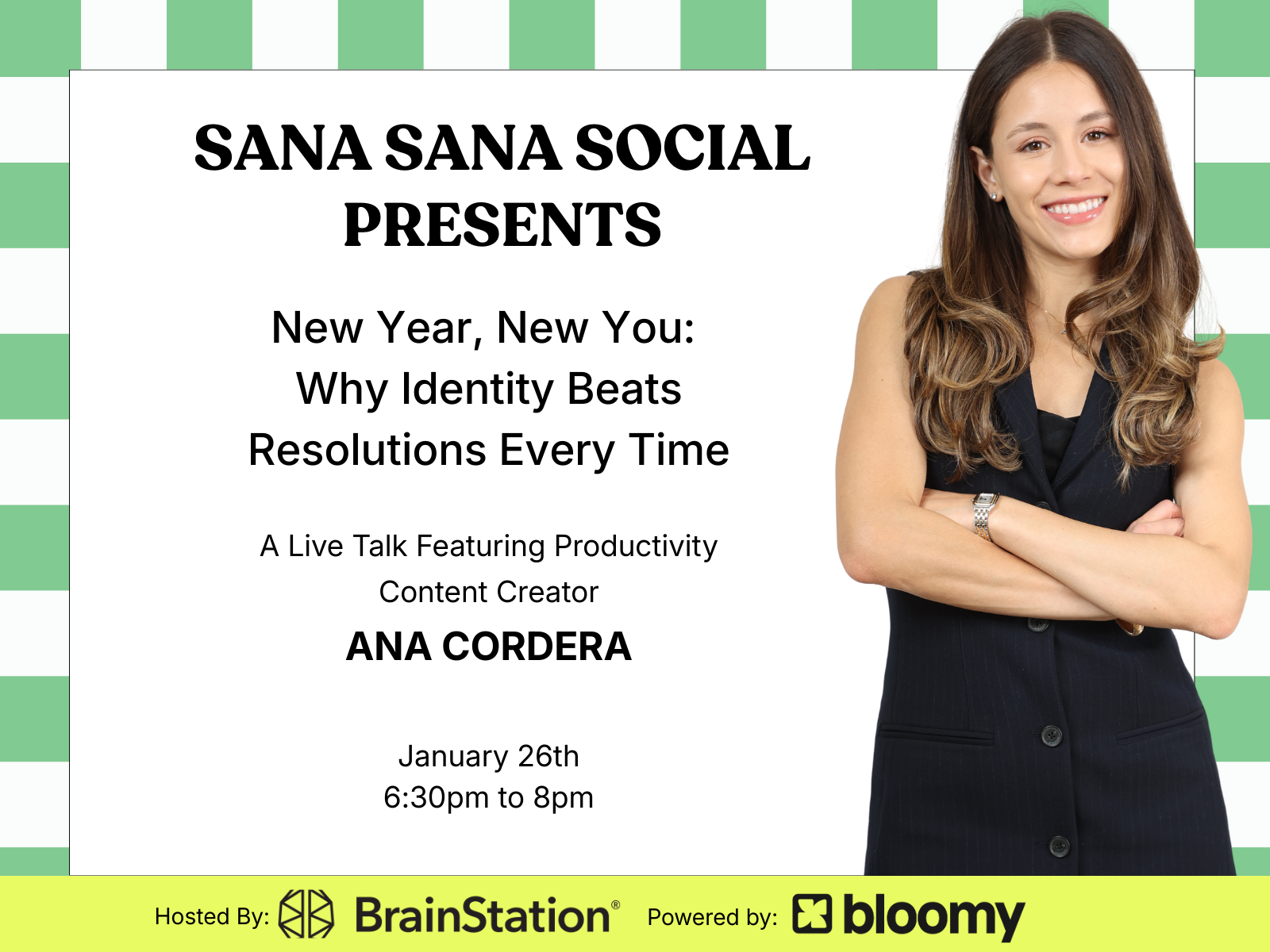 SANA SANA SOCIAL PRESENTS

New Year, New You: Why Identity Beats Resolutions Every Time

A Live Talk Featuring Productivity Content Creator

ANA CORDERA

January 26th
6:30pm to 8pm

Hosted By: BrainStation® Powered by: bloomy